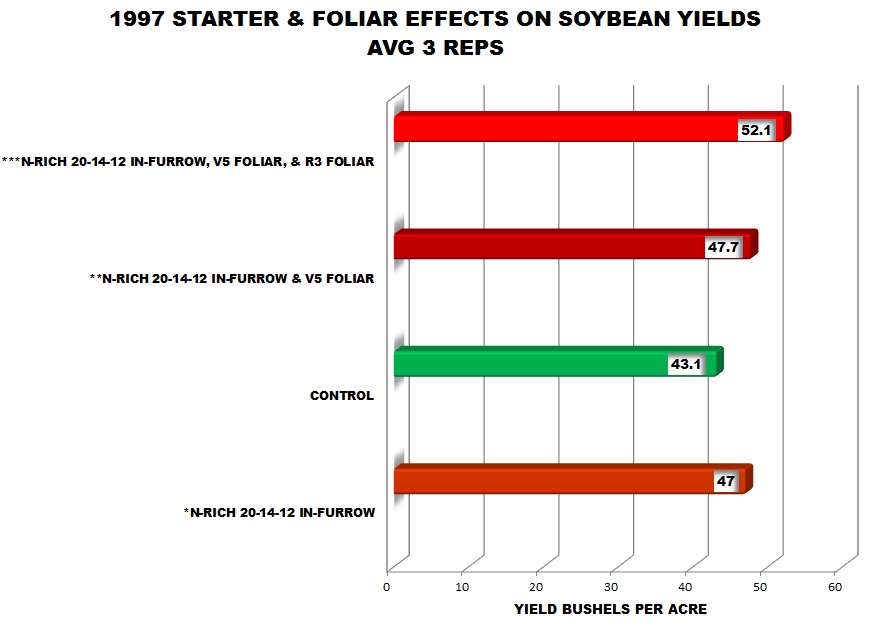 1997 STARTER & FOLIAR EFFECTS ON SOYBEAN YIELDS
AVG 3 REPS

***N-RICH 20-14-12 IN-FURROW, V5 FOLIAR, & R3 FOLIAR
52.1

**N-RICH 20-14-12 IN-FURROW & V5 FOLIAR
47.7

CONTROL
43.1

*N-RICH 20-14-12 IN-FURROW
47

0 10 20 30 40 50 60

YIELD BUSHELS PER ACRE